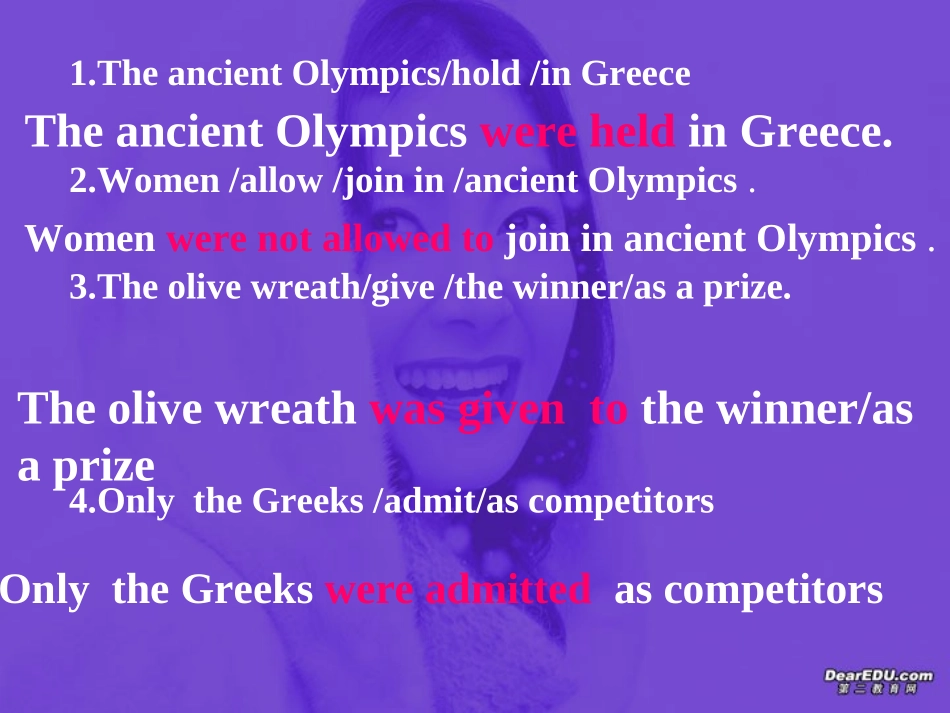 1.The ancient Olympics/hold /in Greece

The ancient Olympics were held in Greece.

2.Women /allow /join in /ancient Olympics .

Women were not allowed to join in ancient Olympics .

3.The olive wreath/give /the winner/as a prize.

The olive wreath was given to the winner/as a prize

4.Only the Greeks /admit/as competitors

Only the Greeks were admitted as competitors

DearEDU.com
第二教育网